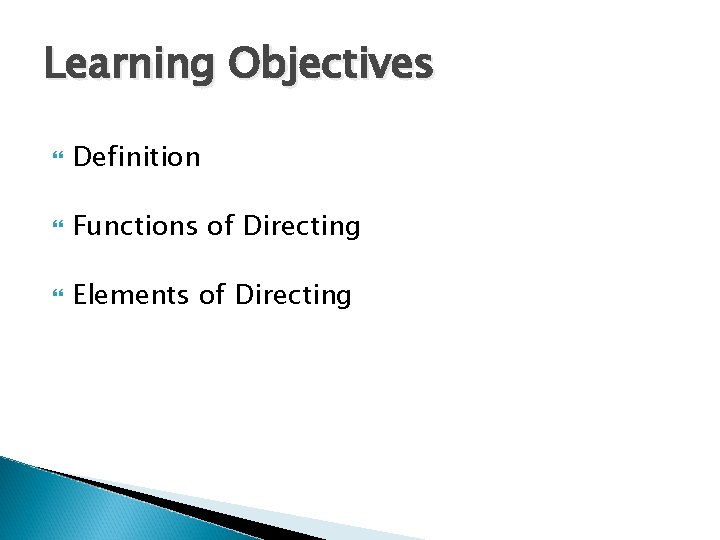 Learning Objectives

Definition

Functions of Directing

Elements of Directing